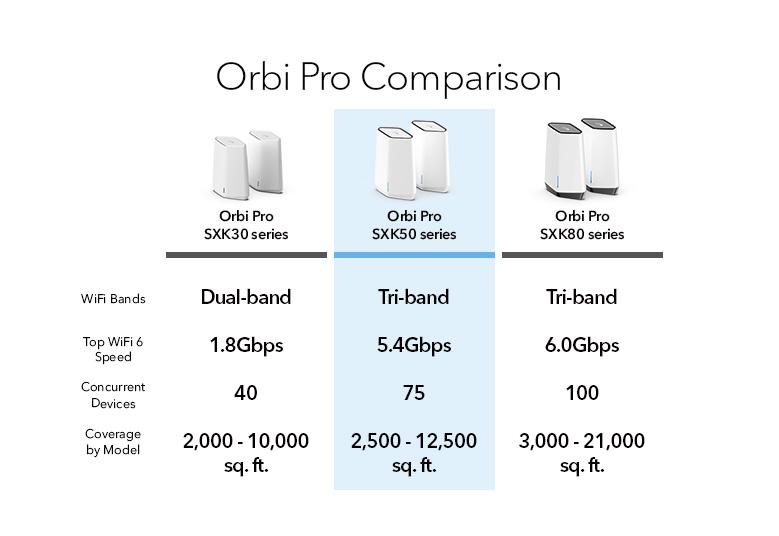 Orbi Pro Comparison

| | Orbi Pro SXK30 series | Orbi Pro SXK50 series | Orbi Pro SXK80 series |
|---|---|---|---|
| WiFi Bands | Dual-band | Tri-band | Tri-band |
| Top WiFi 6 Speed | 1.8Gbps | 5.4Gbps | 6.0Gbps |
| Concurrent Devices | 40 | 75 | 100 |
| Coverage by Model | 2,000 - 10,000 sq. ft. | 2,500 - 12,500 sq. ft. | 3,000 - 21,000 sq. ft. |